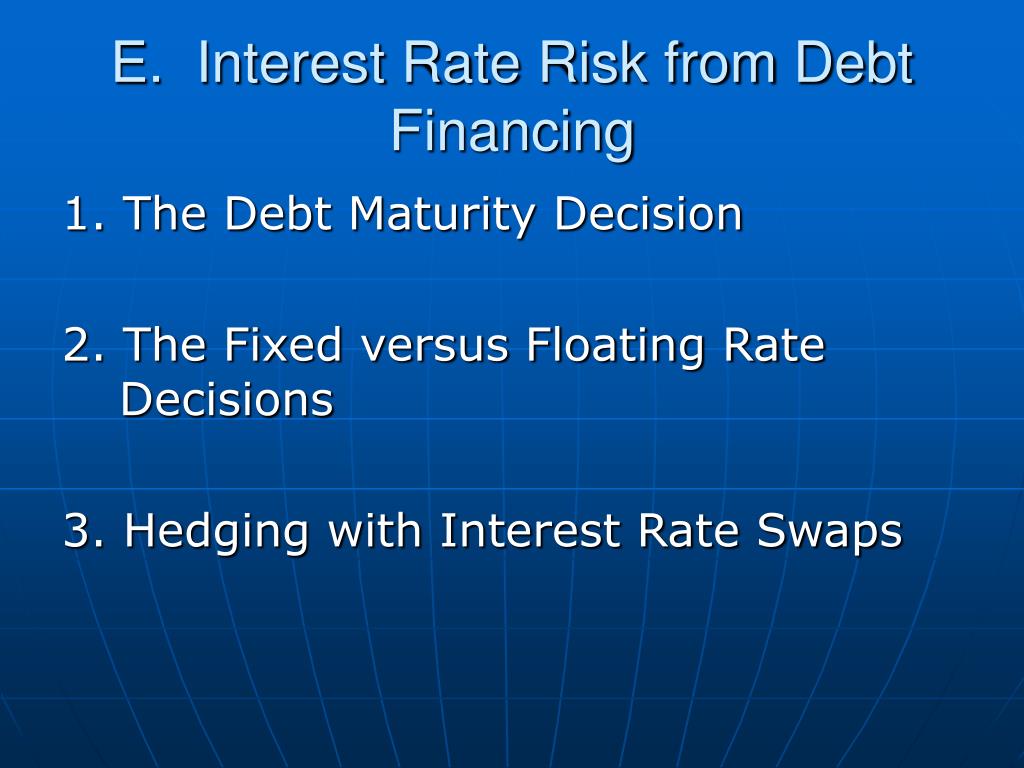 E. Interest Rate Risk from Debt Financing

1. The Debt Maturity Decision

2. The Fixed versus Floating Rate Decisions

3. Hedging with Interest Rate Swaps